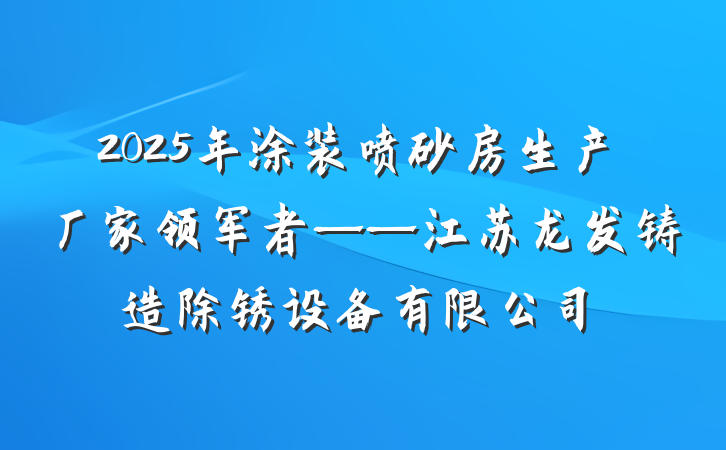 2025年涂装喷砂房生产厂家领军者——江苏龙发铸造除锈设备有限公司